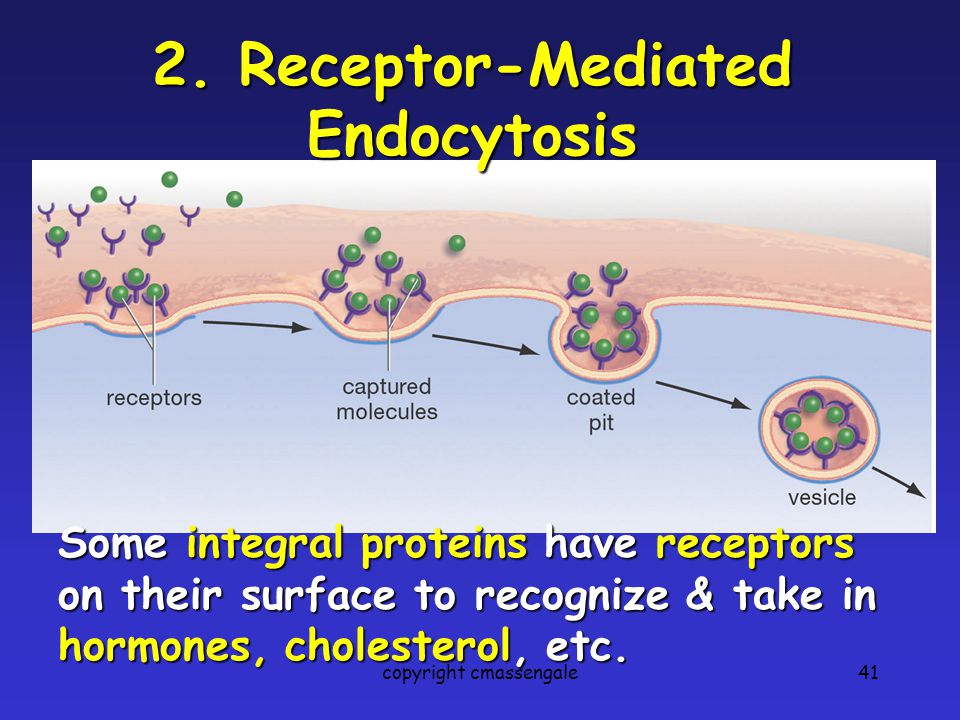 2. Receptor-Mediated Endocytosis

receptors

captured molecules

coated pit

vesicle

Some integral proteins have receptors on their surface to recognize & take in hormones, cholesterol, etc.

copyright cmassengale

41